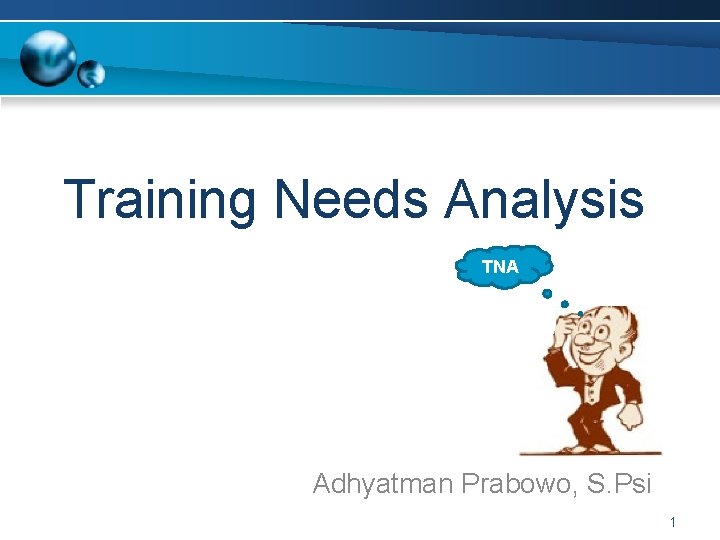 Training Needs Analysis

TNA

Adhyatman Prabowo, S.Psi

1